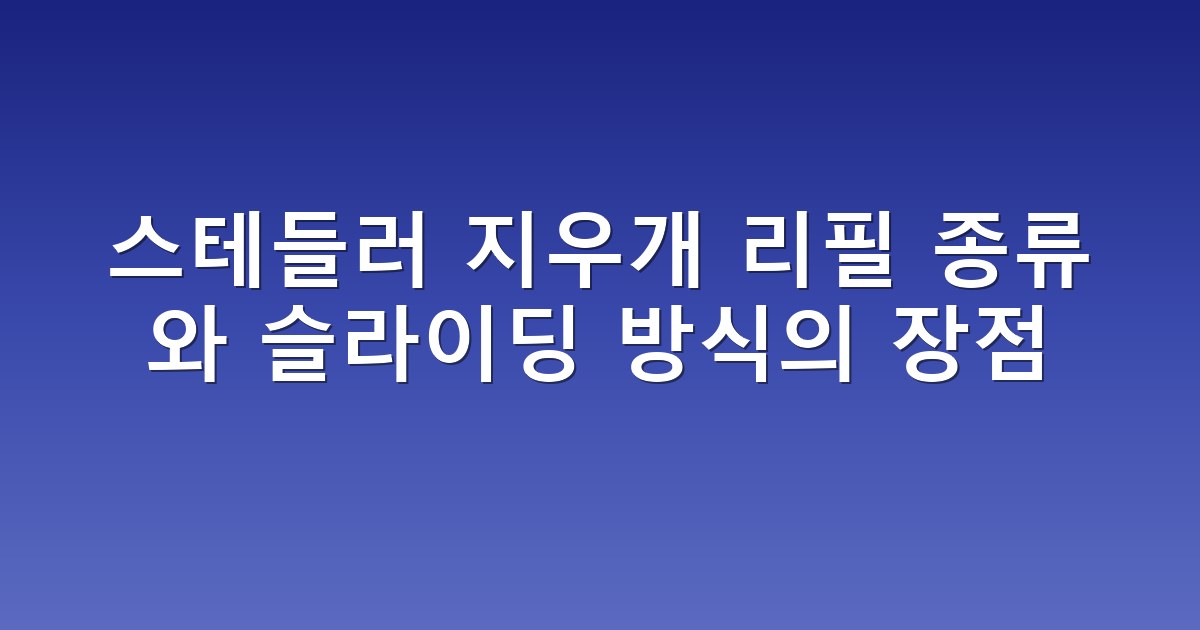 스테들러 지우개 리필 종류와 슬라이딩 방식의 장점